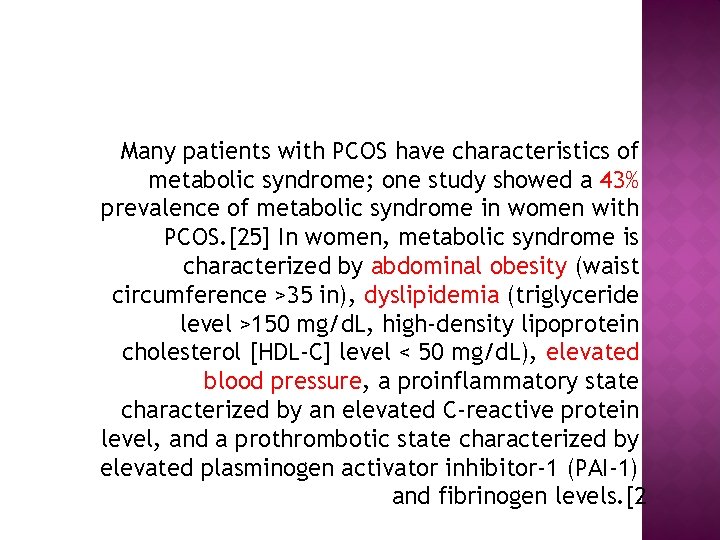 Many patients with PCOS have characteristics of metabolic syndrome; one study showed a 43% prevalence of metabolic syndrome in women with PCOS.[25] In women, metabolic syndrome is characterized by abdominal obesity (waist circumference >35 in), dyslipidemia (triglyceride level >150 mg/dL, high-density lipoprotein cholesterol [HDL-C] level < 50 mg/dL), elevated blood pressure, a proinflammatory state characterized by an elevated C-reactive protein level, and a prothrombotic state characterized by elevated plasminogen activator inhibitor-1 (PAI-1) and fibrinogen levels.[2